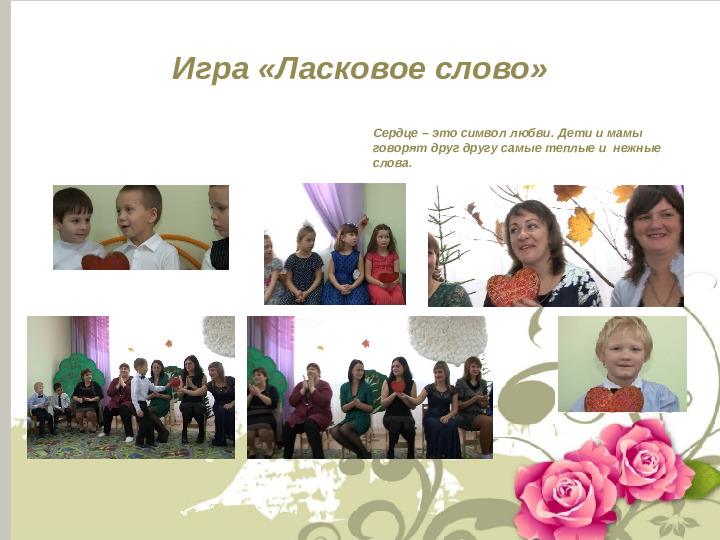 Игра «Ласковое слово»

Сердце – это символ любви. Дети и мамы говорят друг другу самые теплые и нежные слова.